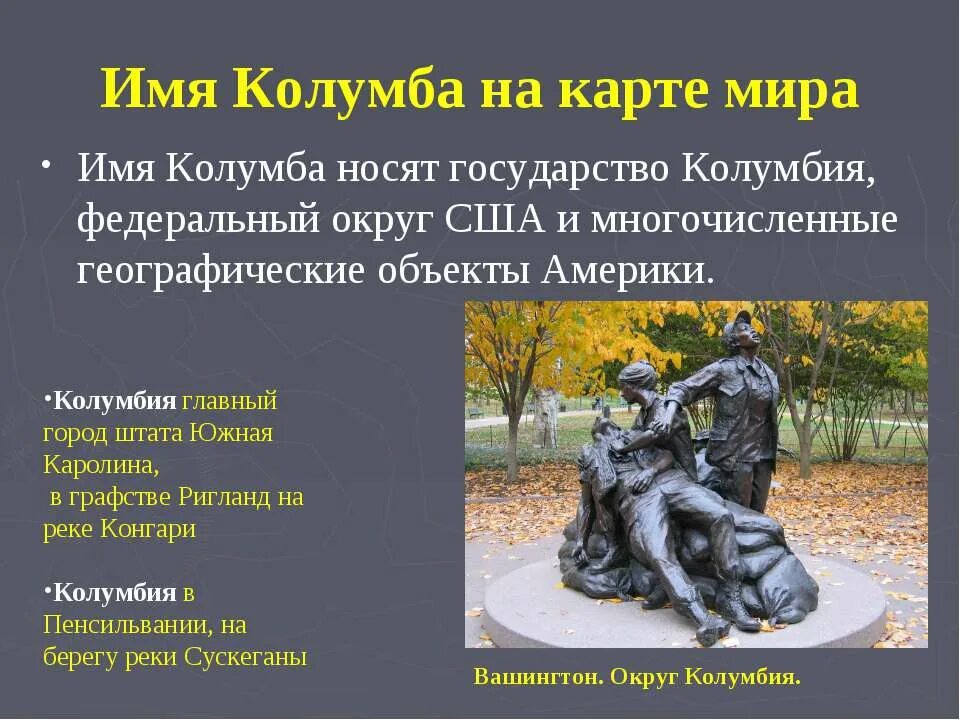 Имя Колумба на карте мира

• Имя Колумба носят государство Колумбия, федеральный округ США и многочисленные географические объекты Америки.

•Колумбия главный город штата Южная Каролина,
в графстве Ригланд на реке Конгари

•Колумбия в Пенсильвании, на берегу реки Сускеганы

Вашингтон. Округ Колумбия.